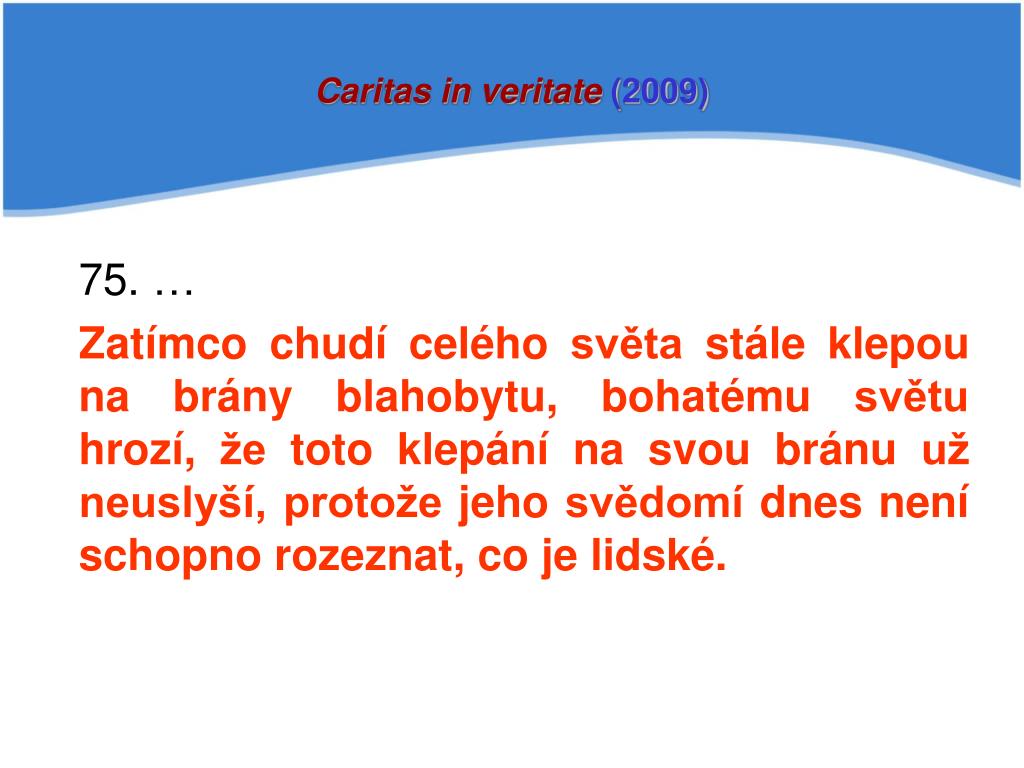 Caritas in veritate (2009)

75. …

Zatímco chudí celého světa stále klepou na brány blahobytu, bohatému světu hrozí, že toto klepání na svou bránu už neuslyší, protože jeho svědomí dnes není schopno rozeznat, co je lidské.